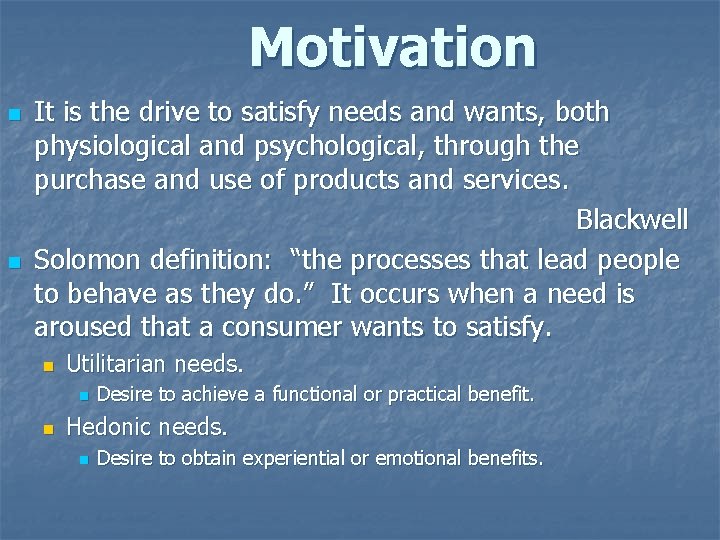 Motivation

It is the drive to satisfy needs and wants, both physiological and psychological, through the purchase and use of products and services.

Blackwell

Solomon definition: “the processes that lead people to behave as they do.” It occurs when a need is aroused that a consumer wants to satisfy.

Utilitarian needs.

Desire to achieve a functional or practical benefit.

Hedonic needs.

Desire to obtain experiential or emotional benefits.